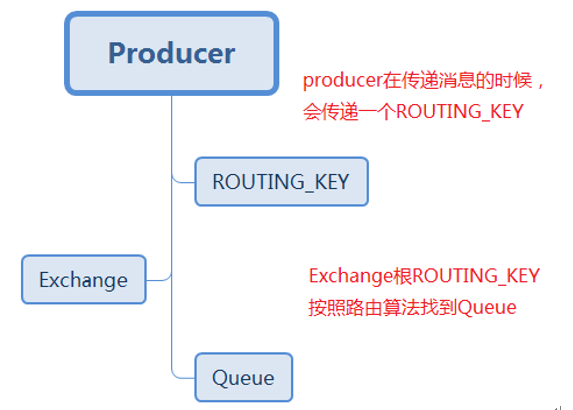 Producer

producer在传递消息的时候，会传递一个ROUTING_KEY

ROUTING_KEY

Exchange

Exchange根ROUTING_KEY按照路由算法找到Queue

Queue